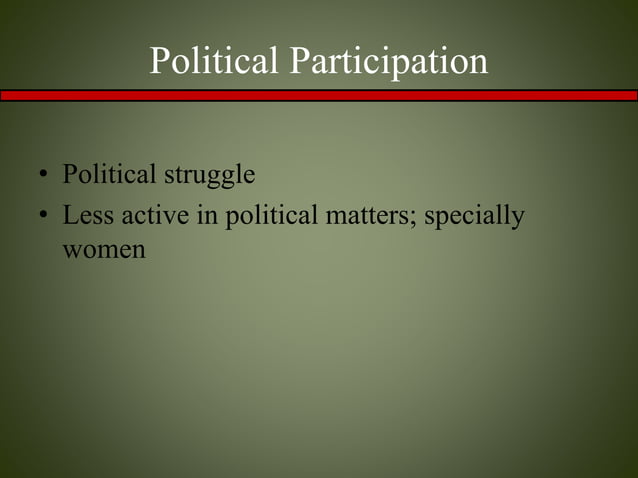 Political Participation

• Political struggle
• Less active in political matters; specially women